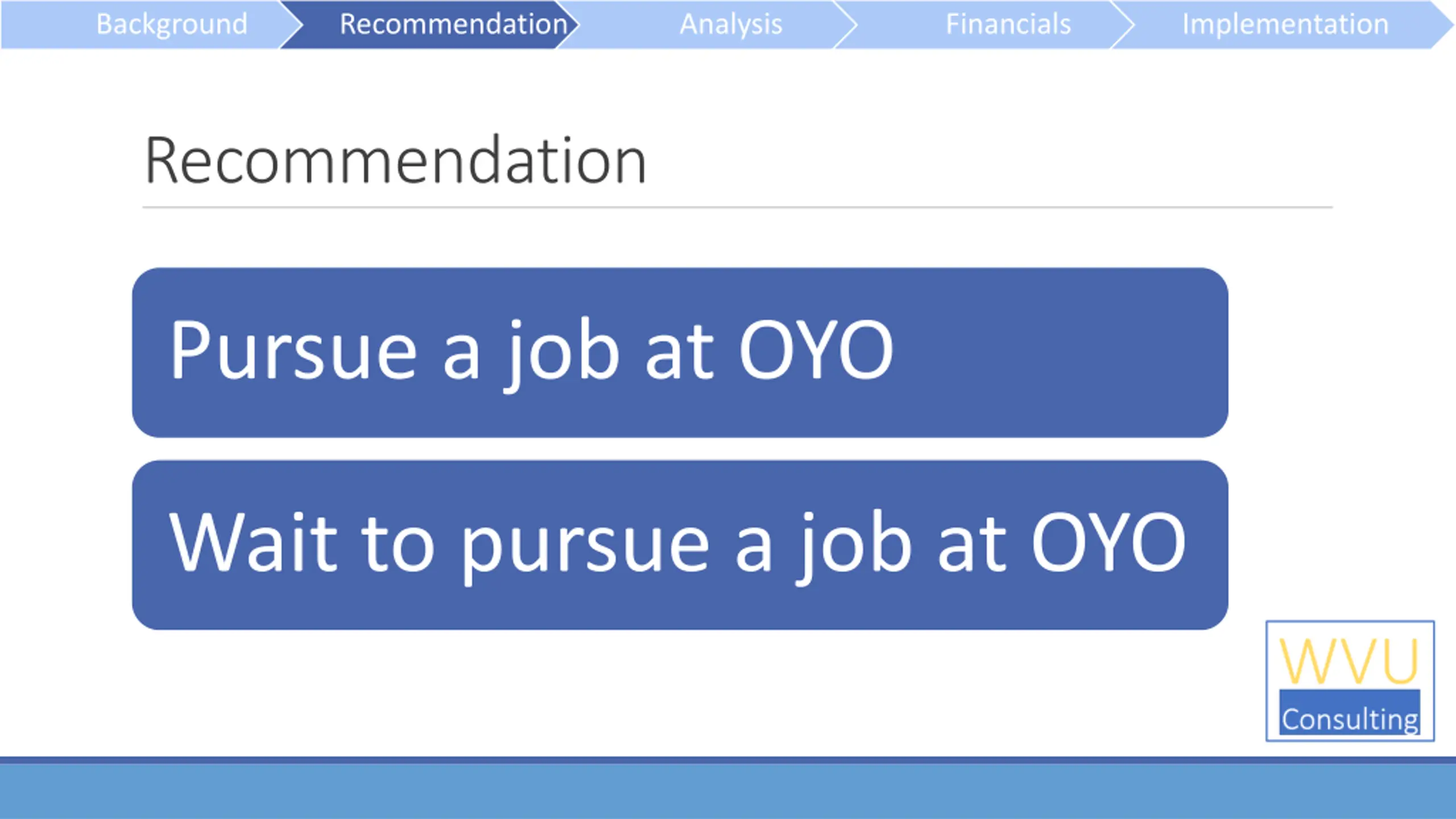 Background Recommendation Analysis Financials Implementation

Recommendation

Pursue a job at OYO

Wait to pursue a job at OYO

WVU
Consulting